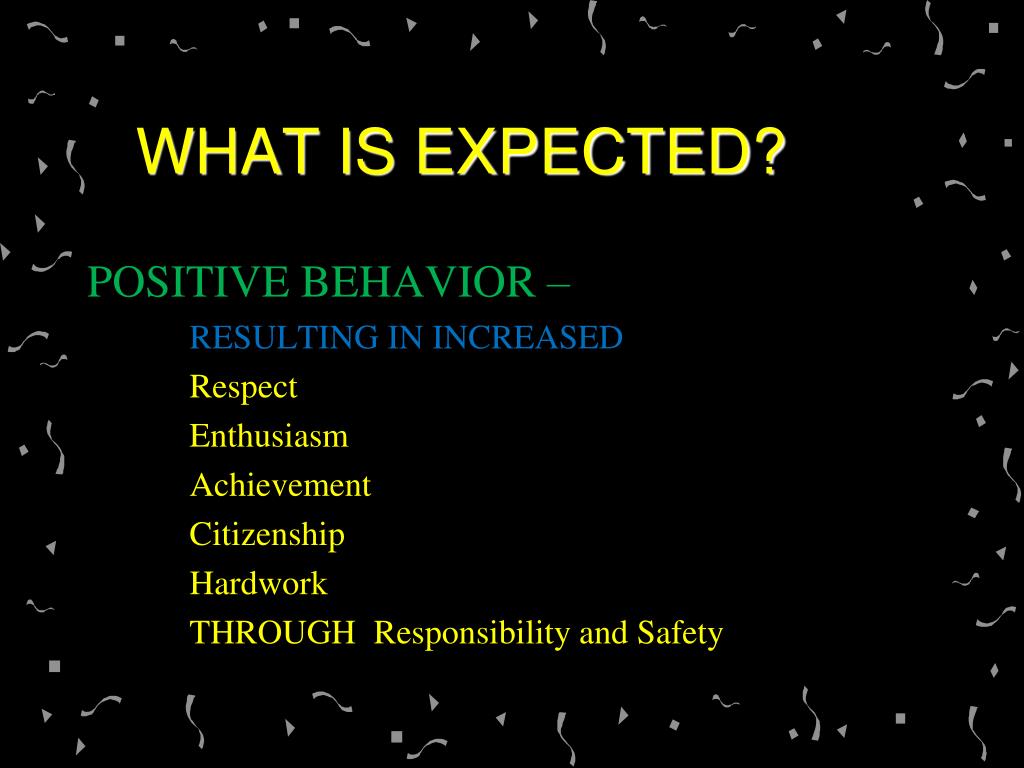 WHAT IS EXPECTED?

POSITIVE BEHAVIOR –

RESULTING IN INCREASED

Respect

Enthusiasm

Achievement

Citizenship

Hardwork

THROUGH Responsibility and Safety